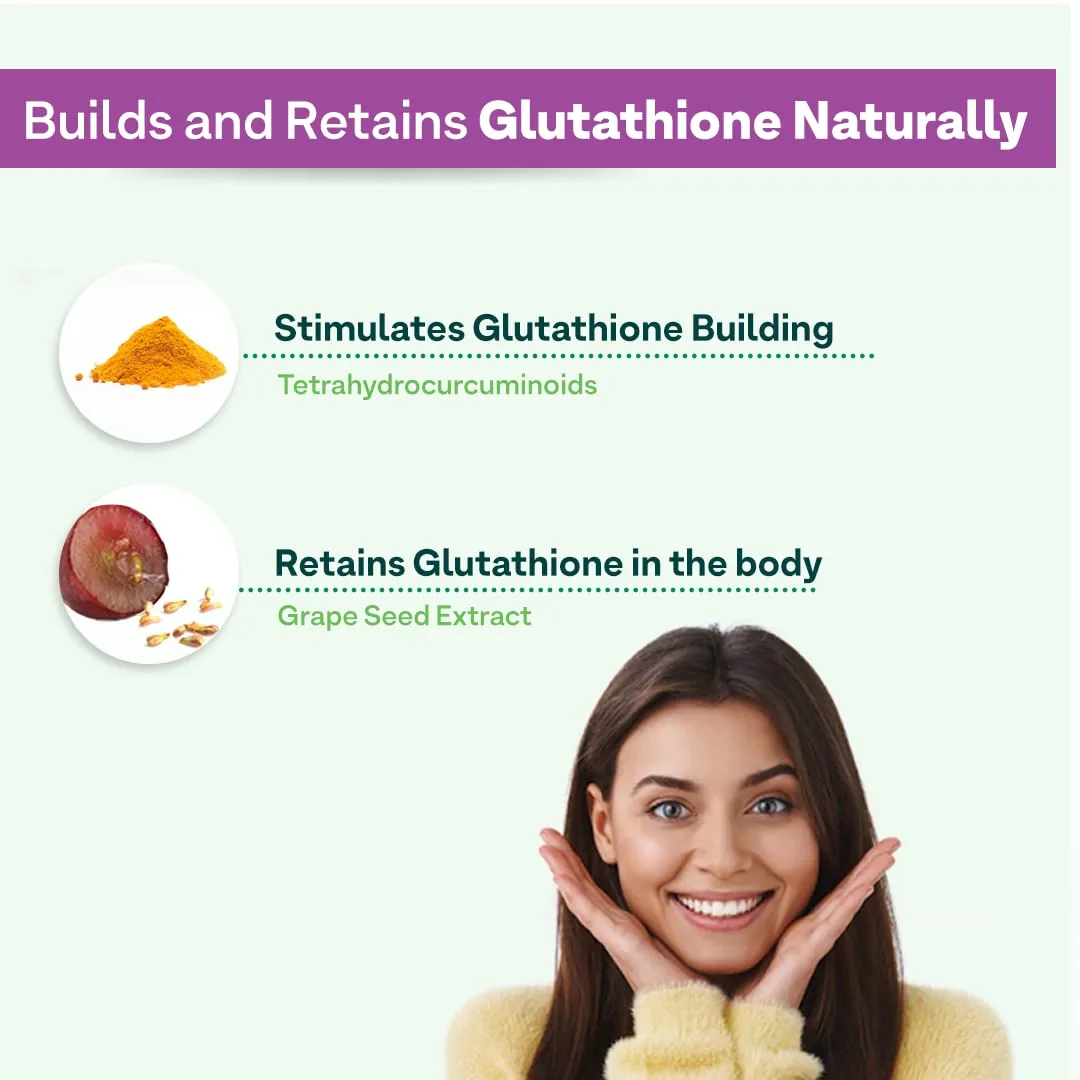 Builds and Retains Glutathione Naturally

Stimulates Glutathione Building
Tetrahydrocurcuminoids

Retains Glutathione in the body
Grape Seed Extract